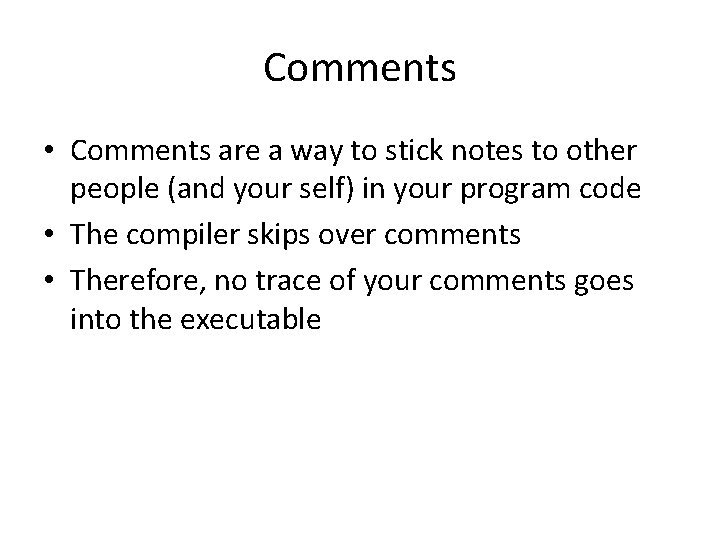 Comments

• Comments are a way to stick notes to other people (and your self) in your program code
• The compiler skips over comments
• Therefore, no trace of your comments goes into the executable